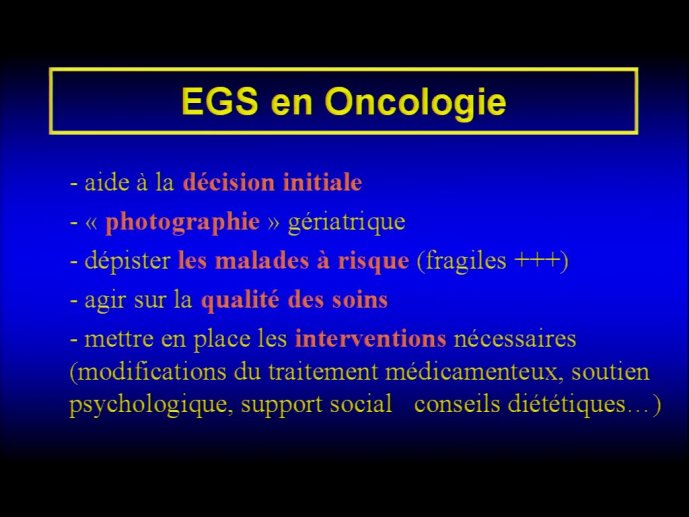 EGS en Oncologie

- aide à la décision initiale

- « photographie » gériatrique

- dépister les malades à risque (fragiles +++)

- agir sur la qualité des soins

- mettre en place les interventions nécessaires (modifications du traitement médicamenteux, soutien psychologique, support social conseils diététiques…)